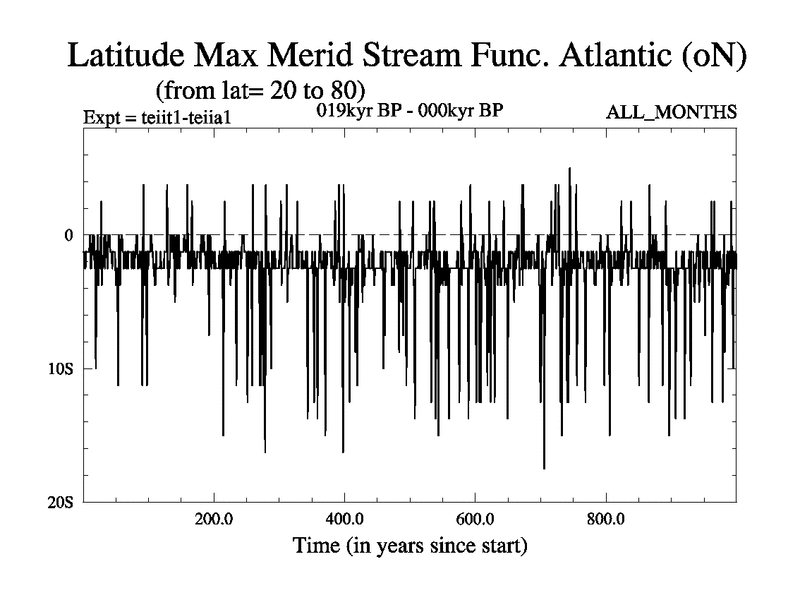 Latitude Max Merid Stream Func. Atlantic (oN)
(from lat= 20 to 80)
Expt = teiit1-teiia1
019kyr BP - 000kyr BP
ALL_MONTHS

0
10S
20S

200.0
400.0
600.0
800.0
Time (in years since start)